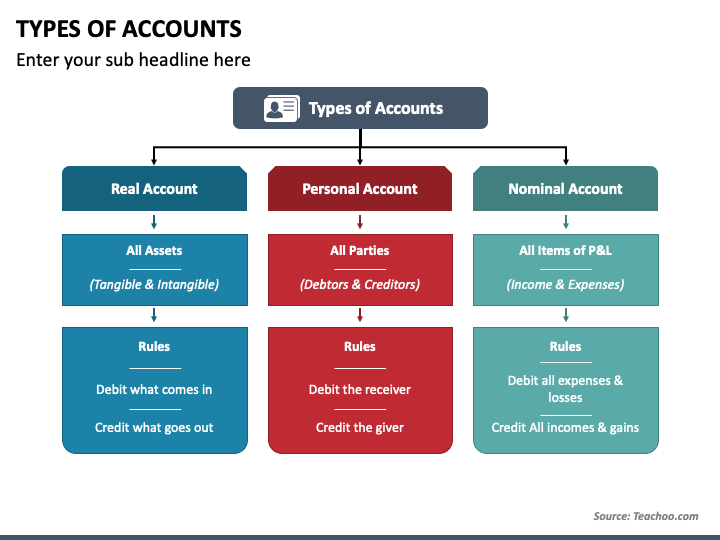 TYPES OF ACCOUNTS

Enter your sub headline here

Types of Accounts

Real Account

All Assets

(Tangible & Intangible)

Rules

Debit what comes in

Credit what goes out

Personal Account

All Parties

(Debtors & Creditors)

Rules

Debit the receiver

Credit the giver

Nominal Account

All Items of P&L

(Income & Expenses)

Rules

Debit all expenses & losses

Credit All incomes & gains

Source: Teachoo.com